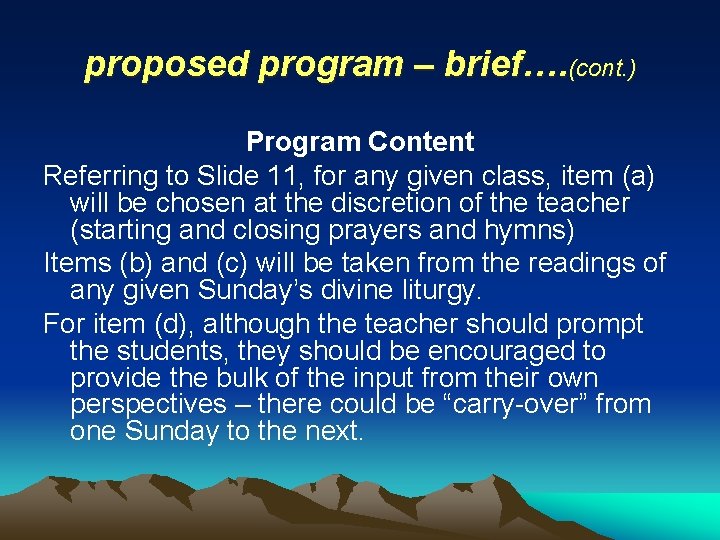 proposed program – brief….(cont.)

Program Content

Referring to Slide 11, for any given class, item (a) will be chosen at the discretion of the teacher (starting and closing prayers and hymns)

Items (b) and (c) will be taken from the readings of any given Sunday's divine liturgy.

For item (d), although the teacher should prompt the students, they should be encouraged to provide the bulk of the input from their own perspectives – there could be "carry-over" from one Sunday to the next.